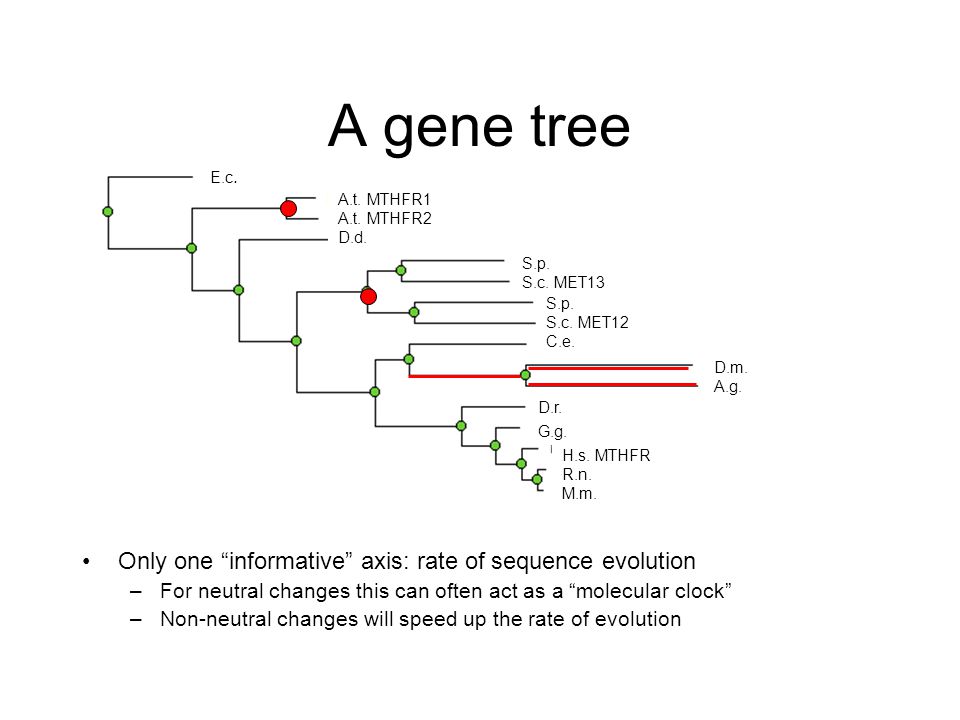 A gene tree

E.c.
A.t. MTHFR1
A.t. MTHFR2
D.d.
S.p.
S.c. MET13
S.p.
S.c. MET12
C.e.
D.m.
A.g.
D.r.
G.g.
H.s. MTHFR
R.n.
M.m.

• Only one “informative” axis: rate of sequence evolution
– For neutral changes this can often act as a “molecular clock”
– Non-neutral changes will speed up the rate of evolution